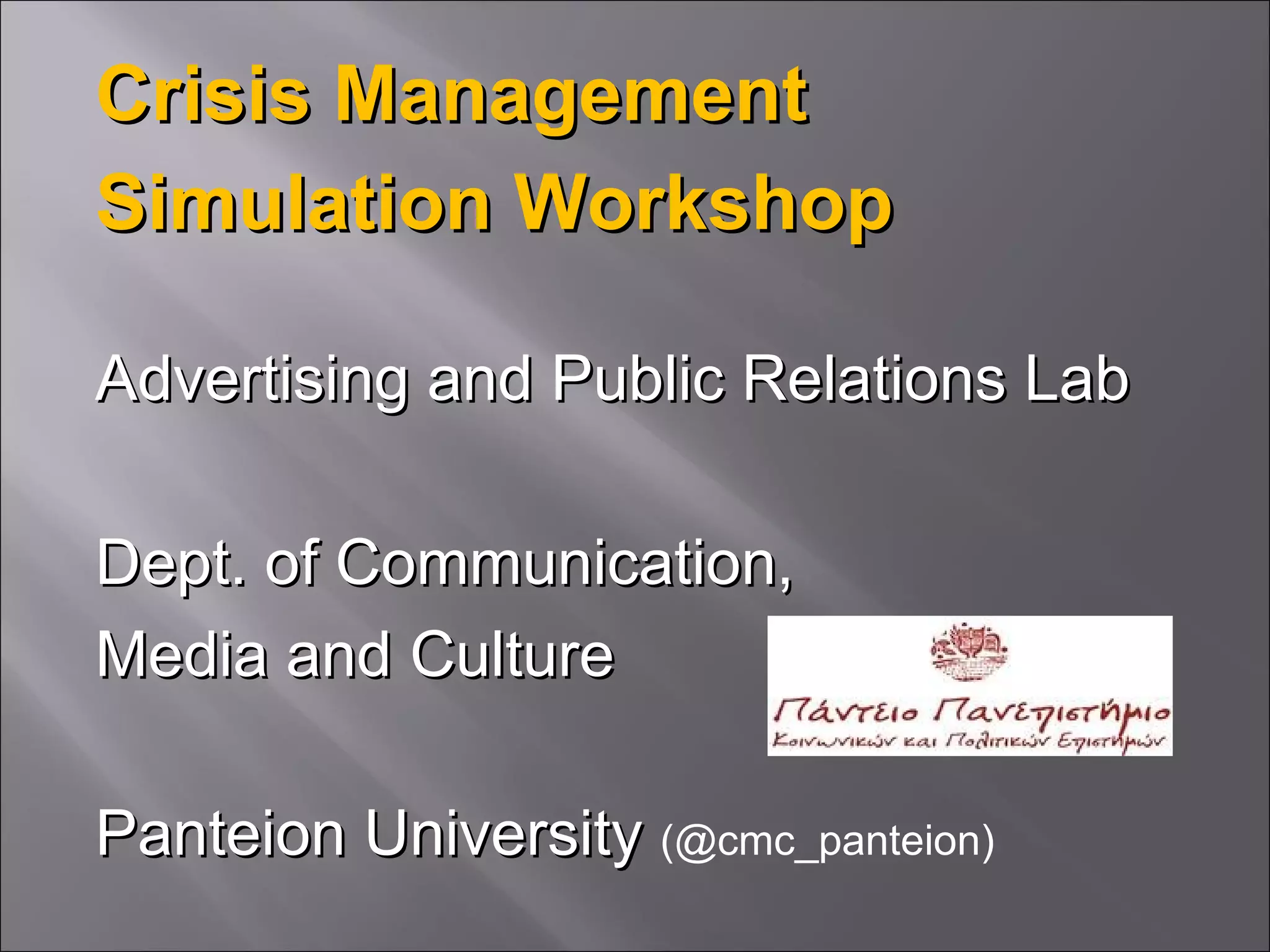 Crisis Management Simulation Workshop

Advertising and Public Relations Lab

Dept. of Communication, Media and Culture

Πάντειο Πανεπιστήμιο
Κοινωνικών και Πολιτικών Επιστημών

Panteion University (@cmc_panteion)